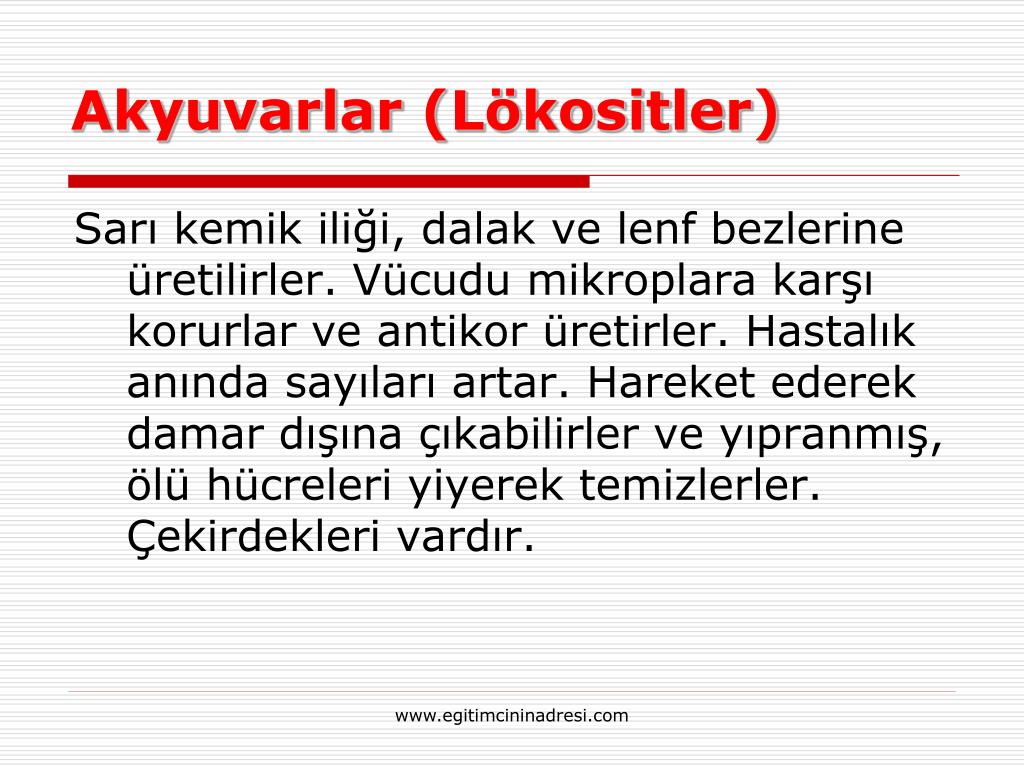 Akyuvarlar (Lökositler)

Sarı kemik iliği, dalak ve lenf bezlerine üretilirler. Vücudu mikroplara karşı korurlar ve antikor üretirler. Hastalık anında sayıları artar. Hareket ederek damar dışına çıkabilirler ve yıpranmış, ölü hücreleri yiyerek temizlerler. Çekirdekleri vardır.

www.egitimcininadresi.com